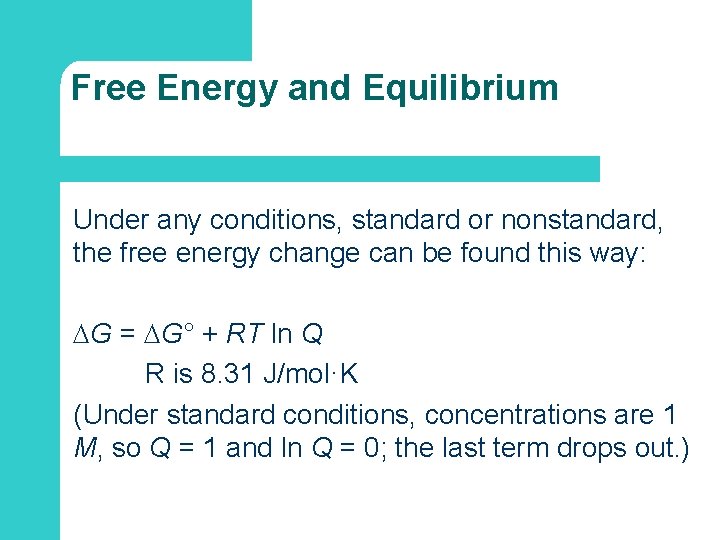 Free Energy and Equilibrium

Under any conditions, standard or nonstandard, the free energy change can be found this way:

$\Delta G = \Delta G^\circ + RT \ln Q$

R is 8.31 J/mol·K

(Under standard conditions, concentrations are 1 $M$, so $Q = 1$ and $\ln Q = 0$; the last term drops out.)